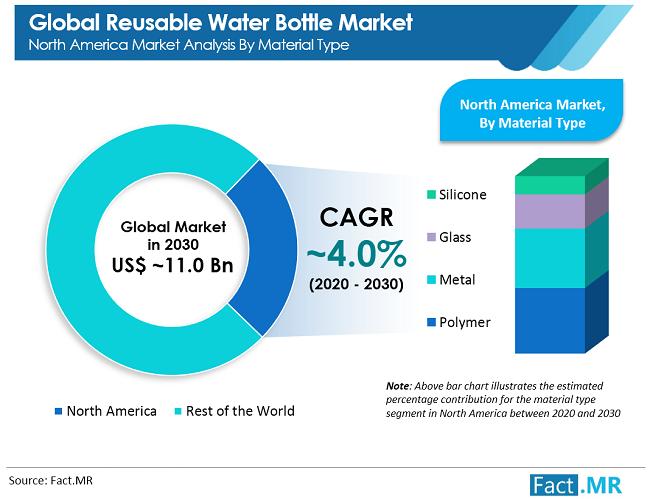 Global Reusable Water Bottle Market
North America Market Analysis By Material Type

North America Market, By Material Type

Global Market in 2030
US$ ~11.0 Bn

CAGR
~4.0%
(2020 - 2030)

Silicone
Glass
Metal
Polymer

North America
Rest of the World

Note: Above bar chart illustrates the estimated percentage contribution for the material type segment in North America between 2020 and 2030

Source: Fact.MR

Fact.MR